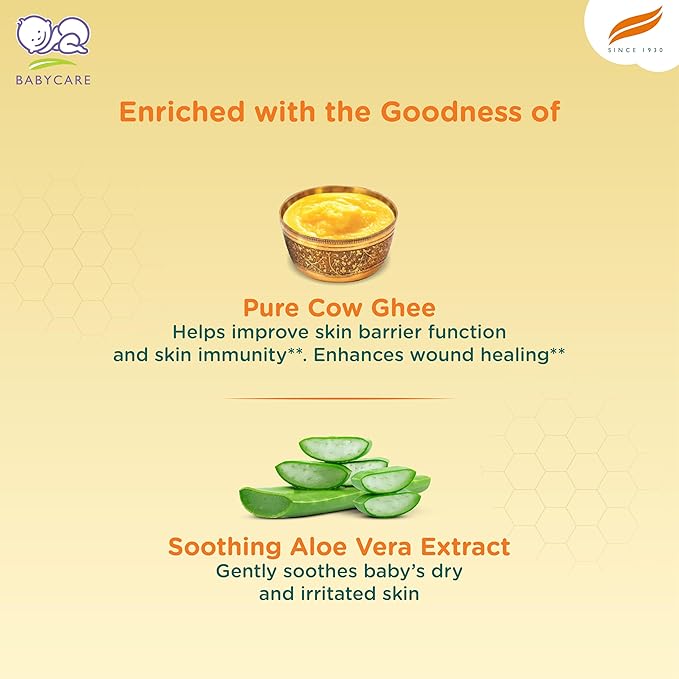 BABYCARE

SINCE 1930

Enriched with the Goodness of

Pure Cow Ghee
Helps improve skin barrier function and skin immunity**. Enhances wound healing**

Soothing Aloe Vera Extract
Gently soothes baby's dry and irritated skin